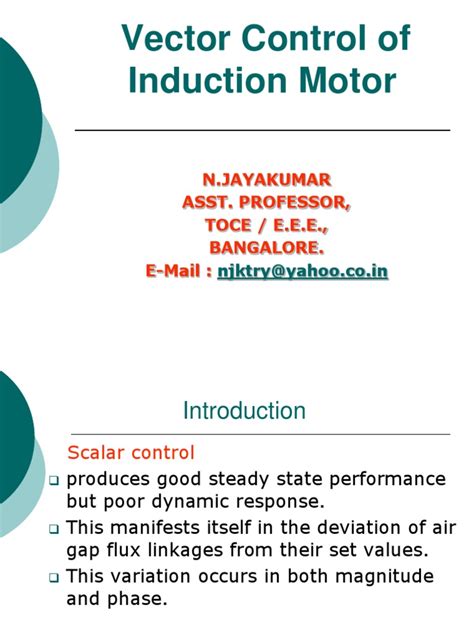 Vector Control of Induction Motor

N.JAYAKUMAR
ASST. PROFESSOR,
TOCE / E.E.E.,
BANGALORE.
E-Mail : njktry@yahoo.co.in

Introduction

Scalar control

❑ produces good steady state performance but poor dynamic response.

❑ This manifests itself in the deviation of air gap flux linkages from their set values.

❑ This variation occurs in both magnitude and phase.